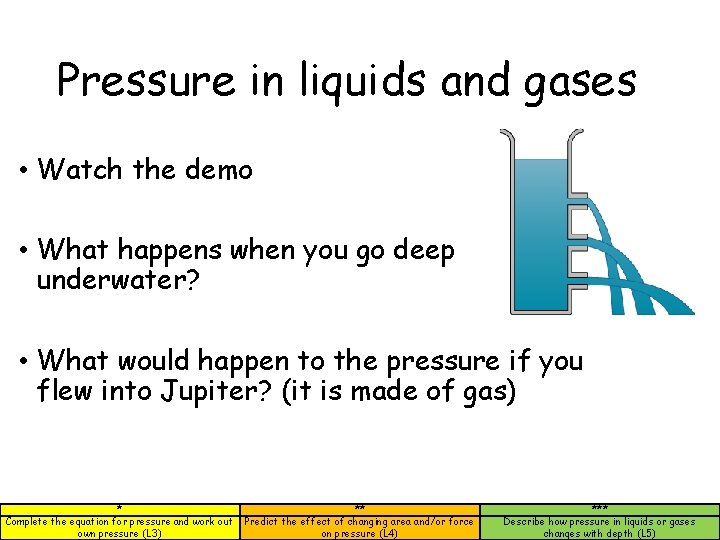 Pressure in liquids and gases

• Watch the demo

• What happens when you go deep underwater?

• What would happen to the pressure if you flew into Jupiter? (it is made of gas)

| * | ** | *** |
|---|---|---|
| Complete the equation for pressure and work out own pressure (L3) | Predict the effect of changing area and/or force on pressure (L4) | Describe how pressure in liquids or gases changes with depth (L5) |